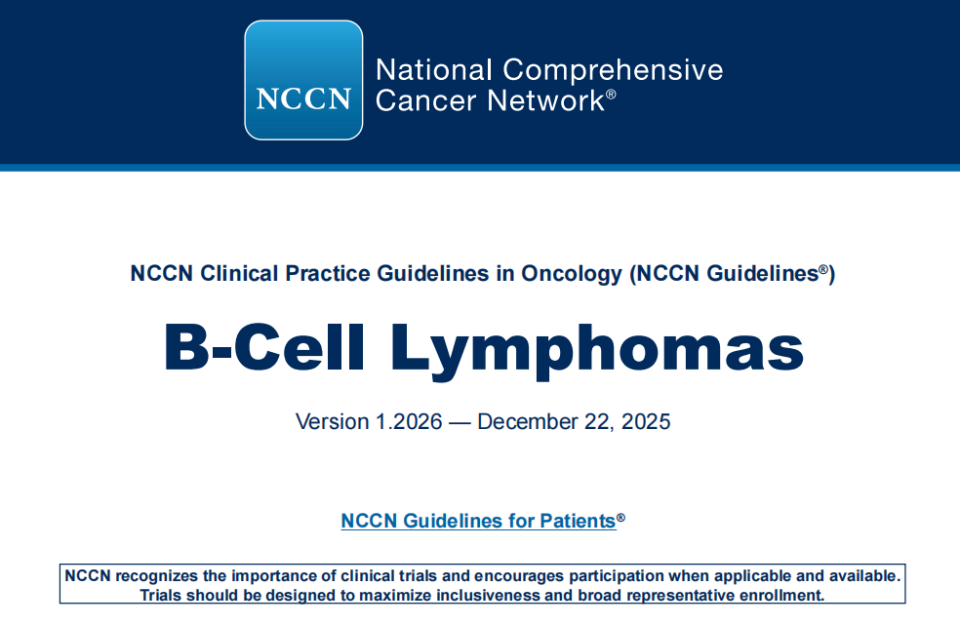 NCCN

National Comprehensive Cancer Network®

NCCN Clinical Practice Guidelines in Oncology (NCCN Guidelines®)

B-Cell Lymphomas

Version 1.2026 — December 22, 2025

NCCN Guidelines for Patients®

NCCN recognizes the importance of clinical trials and encourages participation when applicable and available. Trials should be designed to maximize inclusiveness and broad representative enrollment.